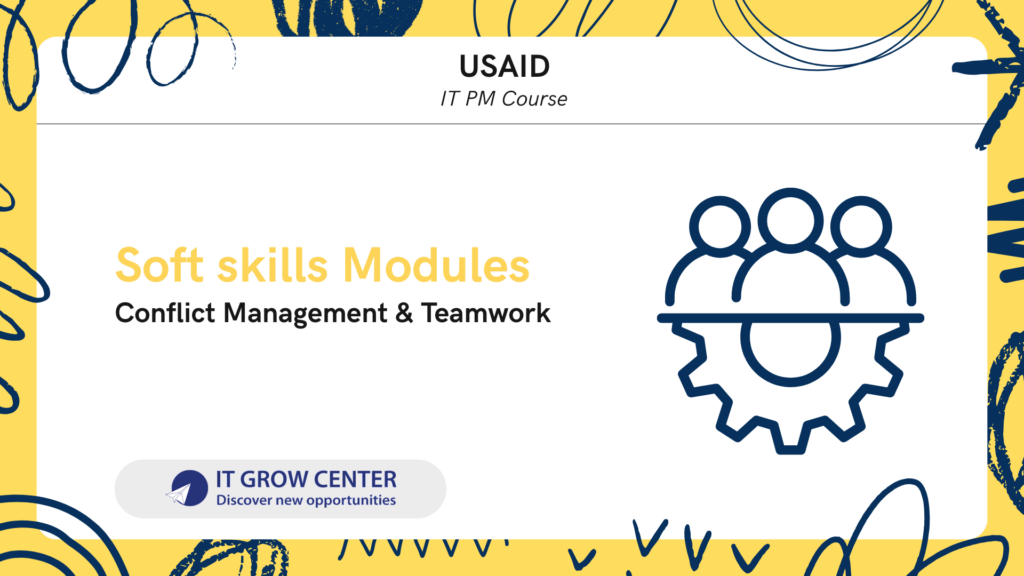 USAID
IT PM Course

Soft skills Modules
Conflict Management & Teamwork

IT GROW CENTER
Discover new opportunities